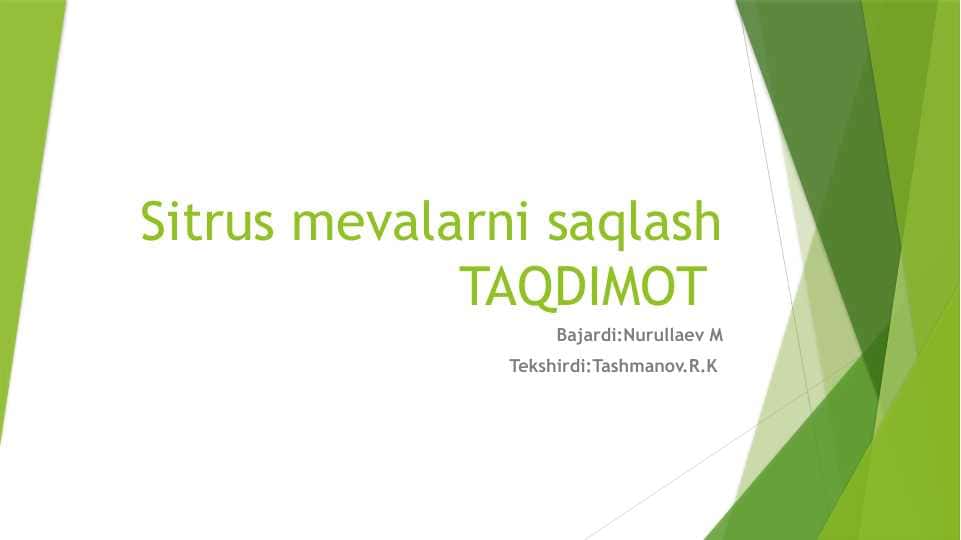 Sitrus mevalarni saqlash TAQDIMOT

Bajardi:Nurullaev M

Tekshirdi:Tashmanov.R.K